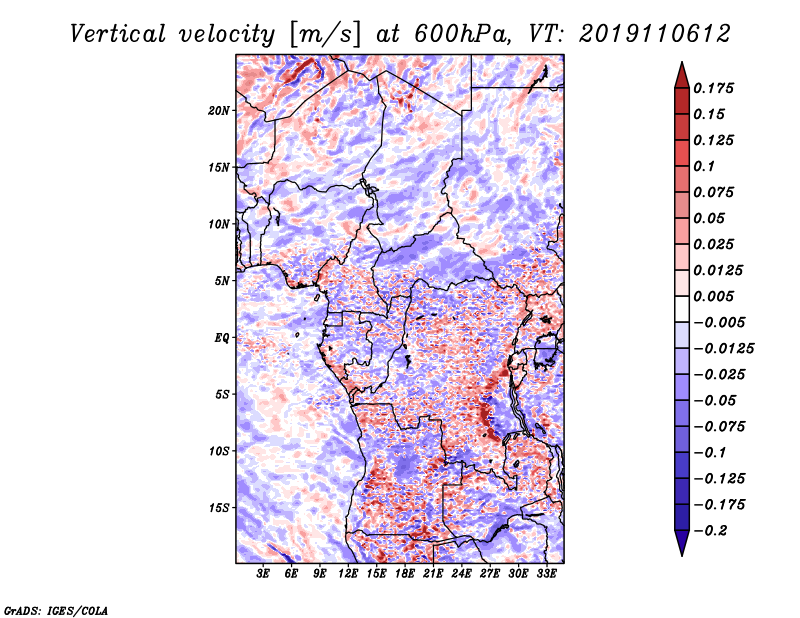 Vertical velocity [m/s] at 600hPa, VT: 2019110612

20N
15N
10N
5N
EQ
5S
10S
15S

3E 6E 9E 12E 15E 18E 21E 24E 27E 30E 33E

0.175
0.15
0.125
0.1
0.075
0.05
0.025
0.0125
0.005
−0.005
−0.0125
−0.025
−0.05
−0.075
−0.1
−0.125
−0.175
−0.2

GrADS: IGES/COLA